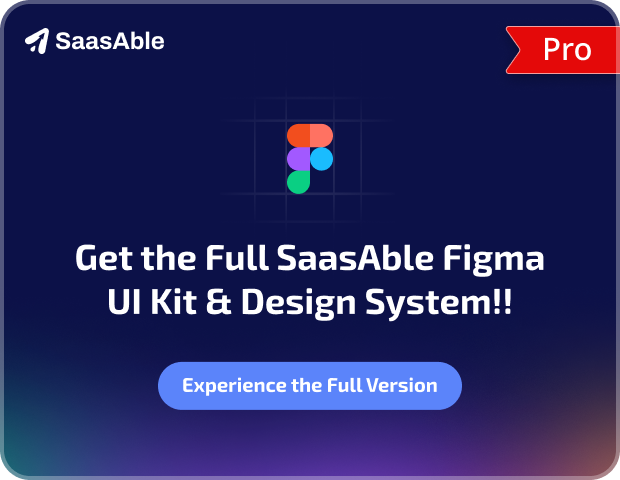 SaasAble

Pro

Get the Full SaasAble Figma UI Kit & Design System!!

Experience the Full Version